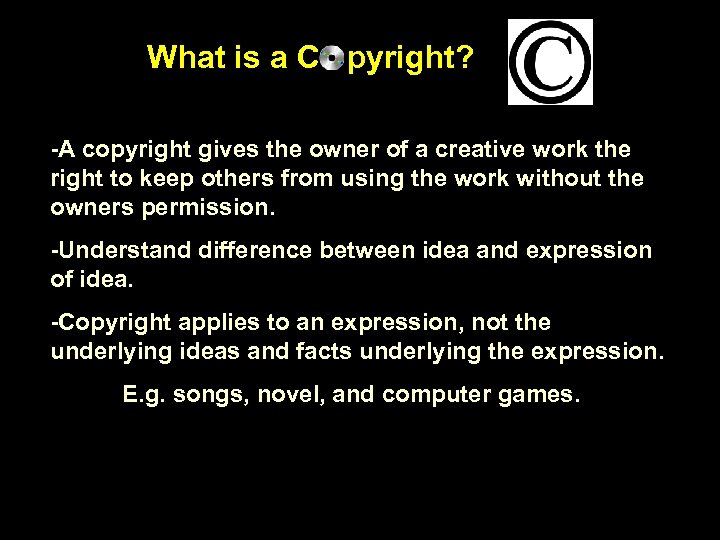 What is a Copyright?

©

-A copyright gives the owner of a creative work the right to keep others from using the work without the owners permission.

-Understand difference between idea and expression of idea.

-Copyright applies to an expression, not the underlying ideas and facts underlying the expression.

E.g. songs, novel, and computer games.